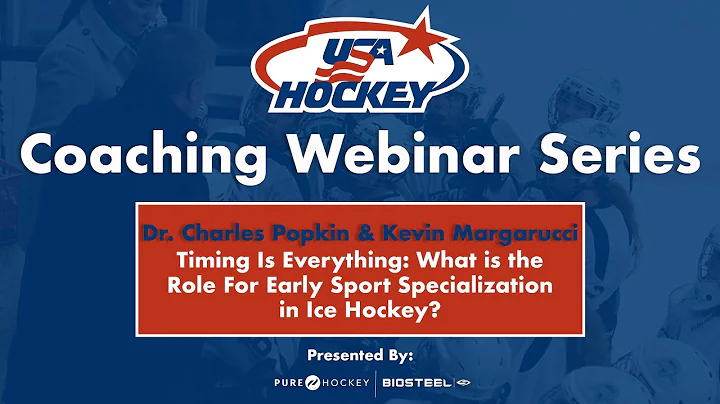 USA HOCKEY

Coaching Webinar Series

Dr. Charles Popkin & Kevin Margarucci
Timing Is Everything: What is the Role For Early Sport Specialization in Ice Hockey?

Presented By:

PURE HOCKEY | BIOSTEEL